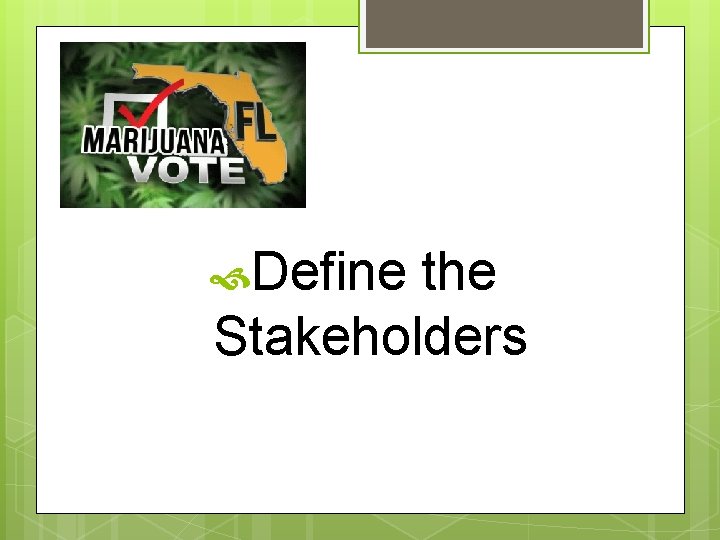 FL
MARIJUANA
VOTE

Define the Stakeholders